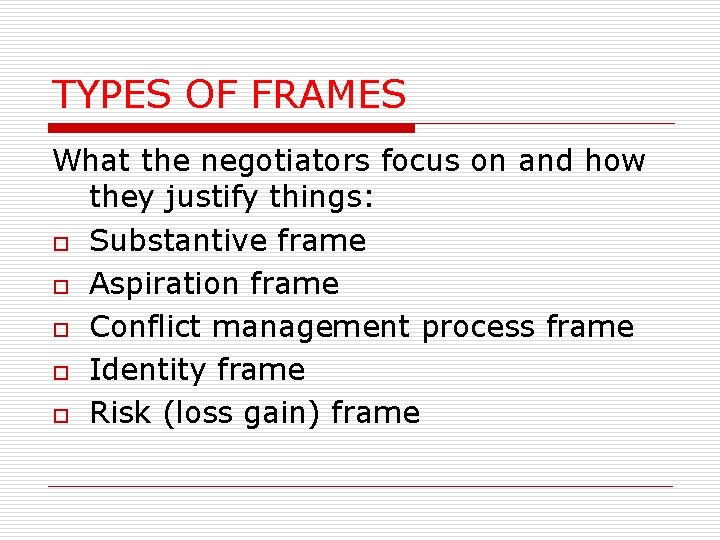 TYPES OF FRAMES

What the negotiators focus on and how they justify things:

- Substantive frame
- Aspiration frame
- Conflict management process frame
- Identity frame
- Risk (loss gain) frame